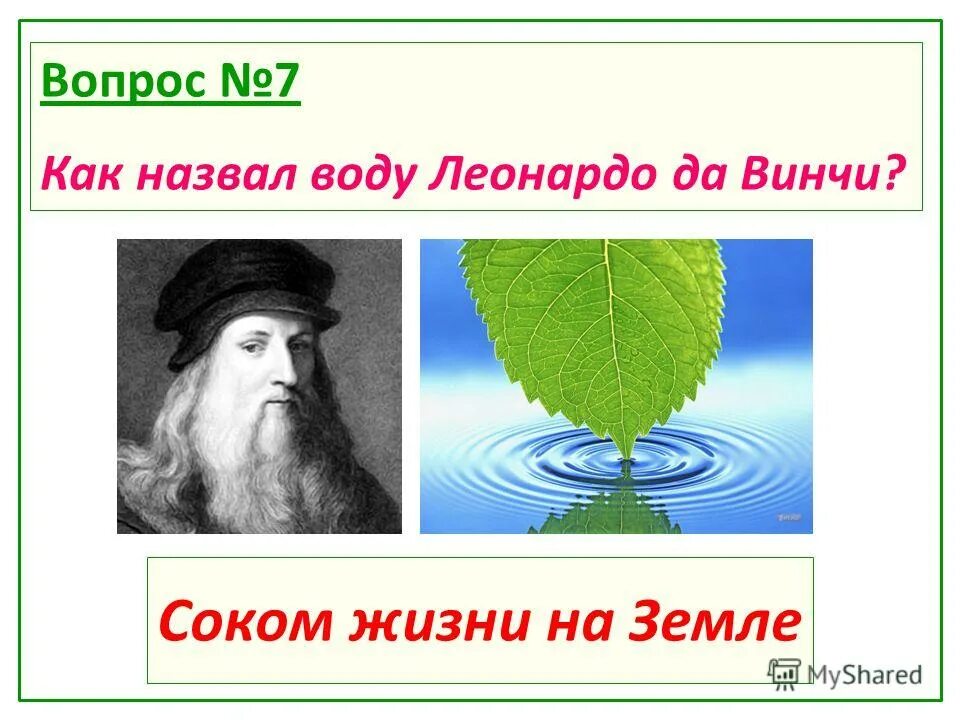 Вопрос №7

Как назвал воду Леонардо да Винчи?

Соком жизни на Земле

MyShared